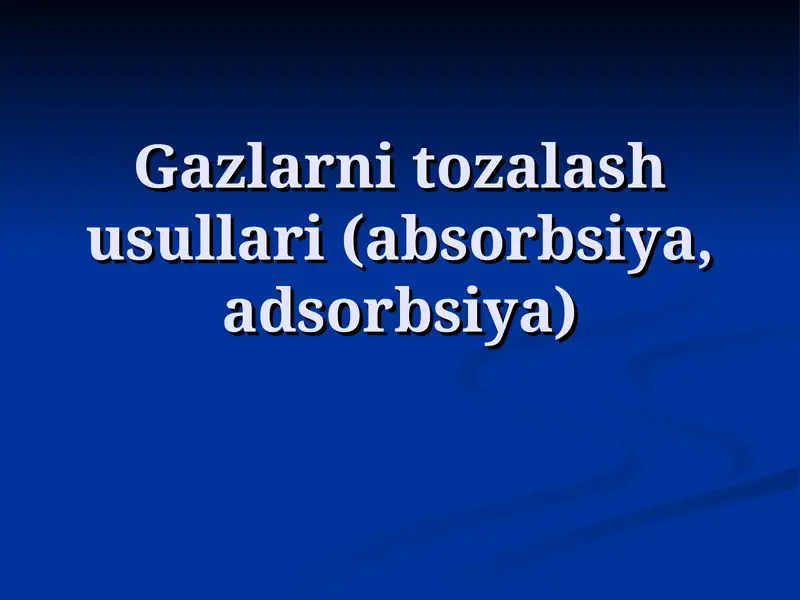 Gazlarni tozalash usullari (absorbsiya, adsorbsiya)